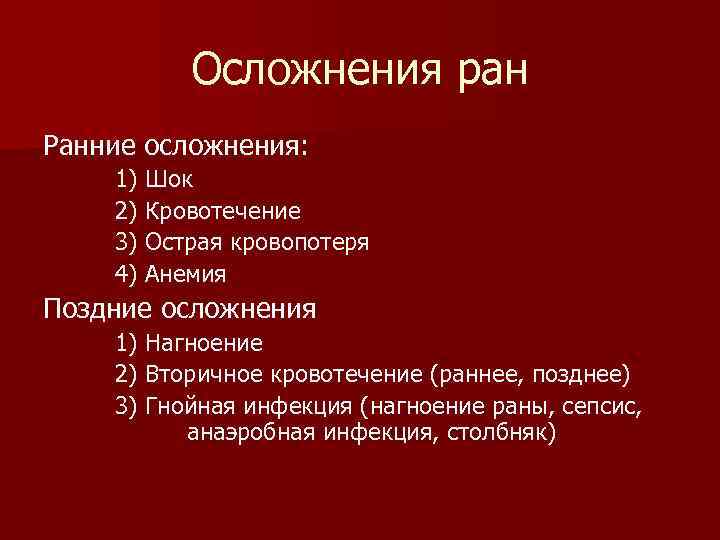 Осложнения ран

Ранние осложнения:

1) Шок

2) Кровотечение

3) Острая кровопотеря

4) Анемия

Поздние осложнения

1) Нагноение

2) Вторичное кровотечение (раннее, позднее)

3) Гнойная инфекция (нагноение раны, сепсис, анаэробная инфекция, столбняк)